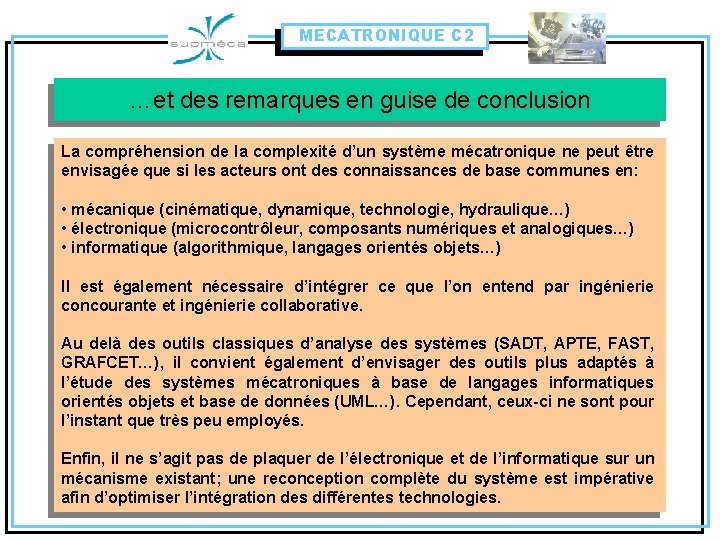 supméca

MECATRONIQUE C2

...et des remarques en guise de conclusion

La compréhension de la complexité d'un système mécatronique ne peut être envisagée que si les acteurs ont des connaissances de base communes en:

• mécanique (cinématique, dynamique, technologie, hydraulique...)
• électronique (microcontrôleur, composants numériques et analogiques...)
• informatique (algorithmique, langages orientés objets...)

Il est également nécessaire d'intégrer ce que l'on entend par ingénierie concourante et ingénierie collaborative.

Au delà des outils classiques d'analyse des systèmes (SADT, APTE, FAST, GRAFCET...), il convient également d'envisager des outils plus adaptés à l'étude des systèmes mécatroniques à base de langages informatiques orientés objets et base de données (UML...). Cependant, ceux-ci ne sont pour l'instant que très peu employés.

Enfin, il ne s'agit pas de plaquer de l'électronique et de l'informatique sur un mécanisme existant; une reconception complète du système est impérative afin d'optimiser l'intégration des différentes technologies.